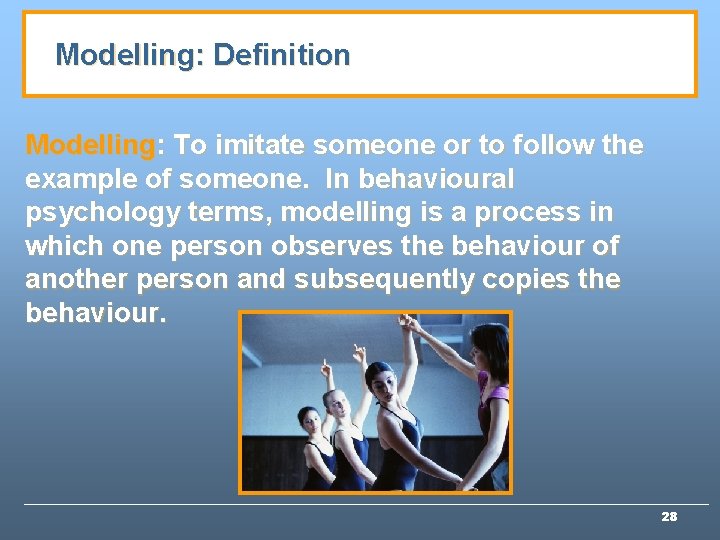 Modelling: Definition

Modelling: To imitate someone or to follow the example of someone. In behavioural psychology terms, modelling is a process in which one person observes the behaviour of another person and subsequently copies the behaviour.

28